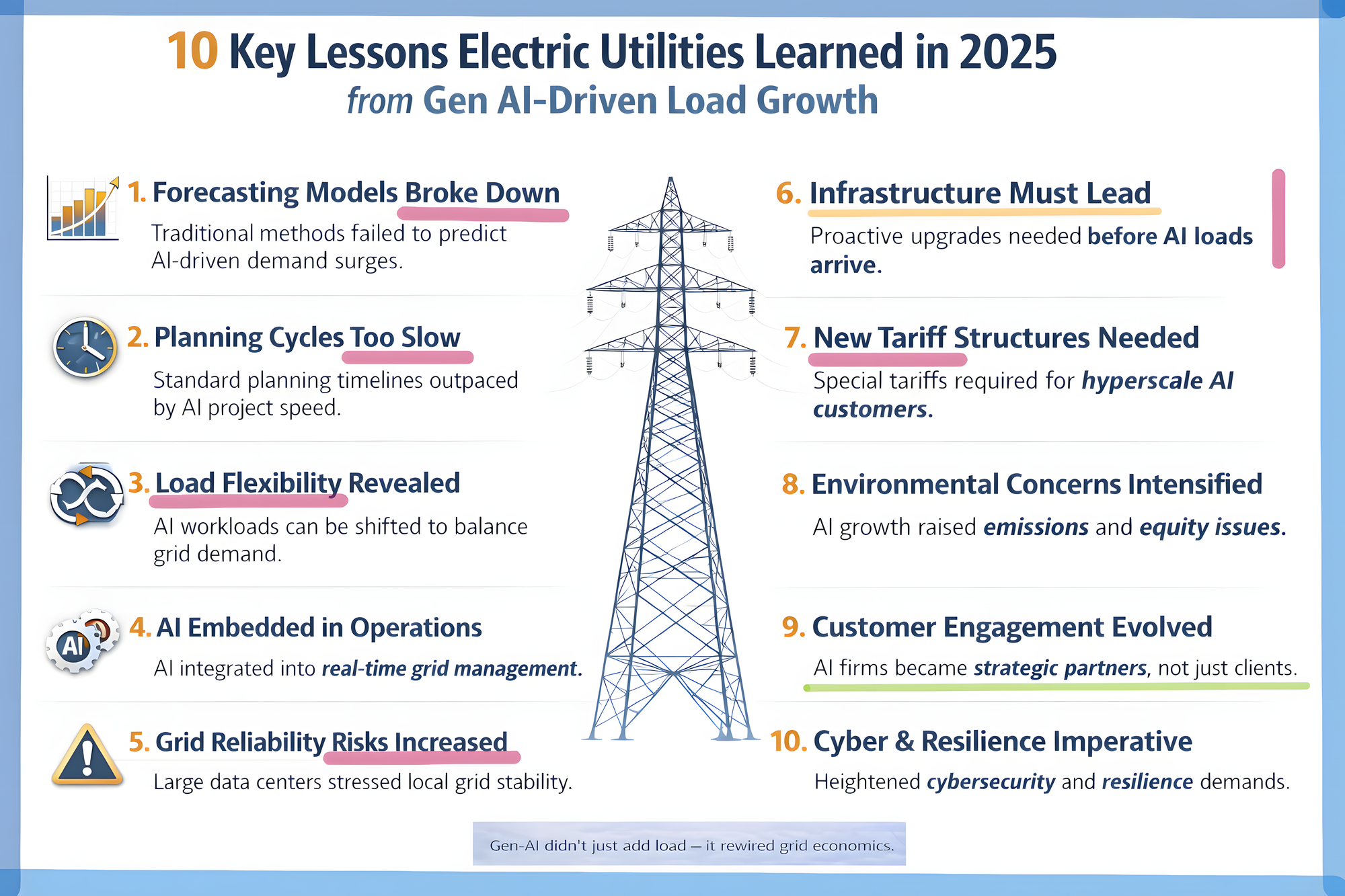 10 Key Lessons Electric Utilities Learned in 2025
from Gen AI-Driven Load Growth

1. Forecasting Models Broke Down
Traditional methods failed to predict AI-driven demand surges.

2. Planning Cycles Too Slow
Standard planning timelines outpaced by AI project speed.

3. Load Flexibility Revealed
AI workloads can be shifted to balance grid demand.

AI

4. AI Embedded in Operations
AI integrated into real-time grid management.

5. Grid Reliability Risks Increased
Large data centers stressed local grid stability.

6. Infrastructure Must Lead
Proactive upgrades needed before AI loads arrive.

7. New Tariff Structures Needed
Special tariffs required for hyperscale AI customers.

8. Environmental Concerns Intensified
AI growth raised emissions and equity issues.

9. Customer Engagement Evolved
AI firms became strategic partners, not just clients.

10. Cyber & Resilience Imperative
Heightened cybersecurity and resilience demands.

Gen-AI didn't just add load — it rewired grid economics.